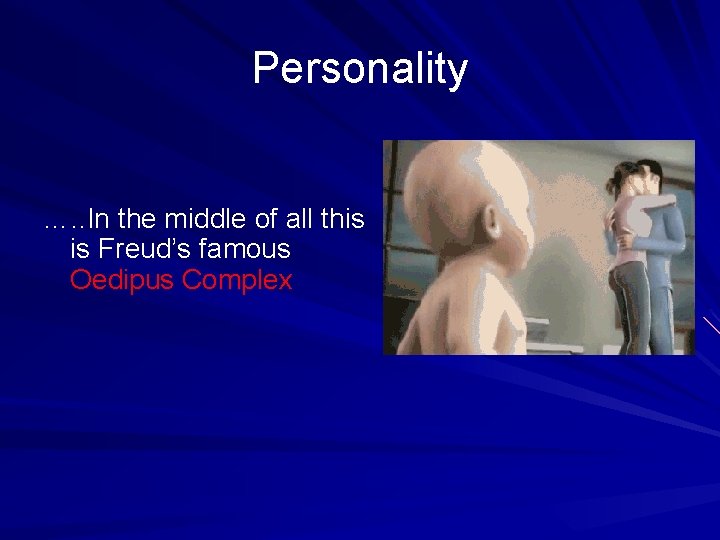 Personality

…..In the middle of all this is Freud's famous Oedipus Complex